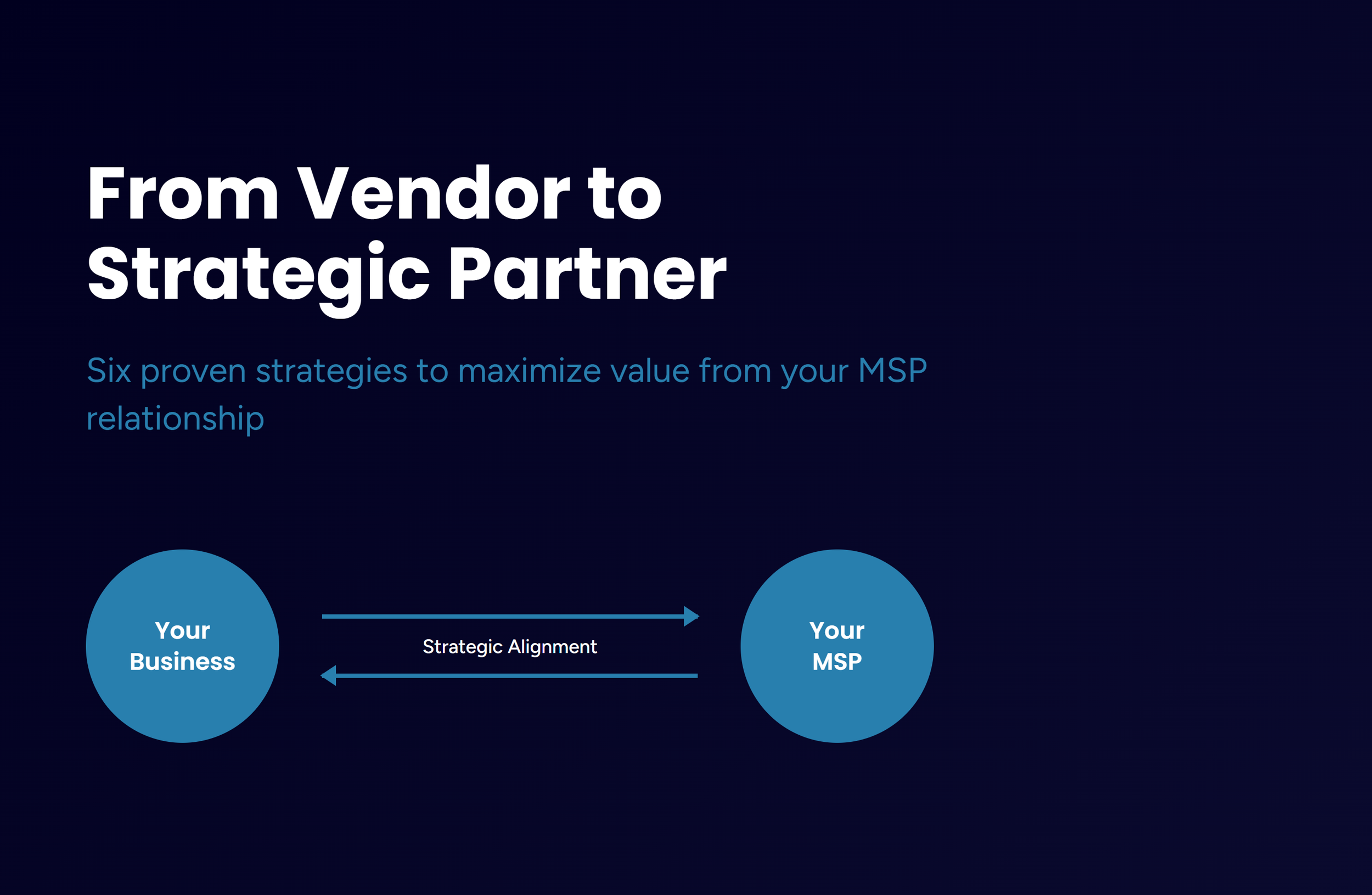 From Vendor to Strategic Partner

Six proven strategies to maximize value from your MSP relationship

Your Business

Strategic Alignment

Your MSP